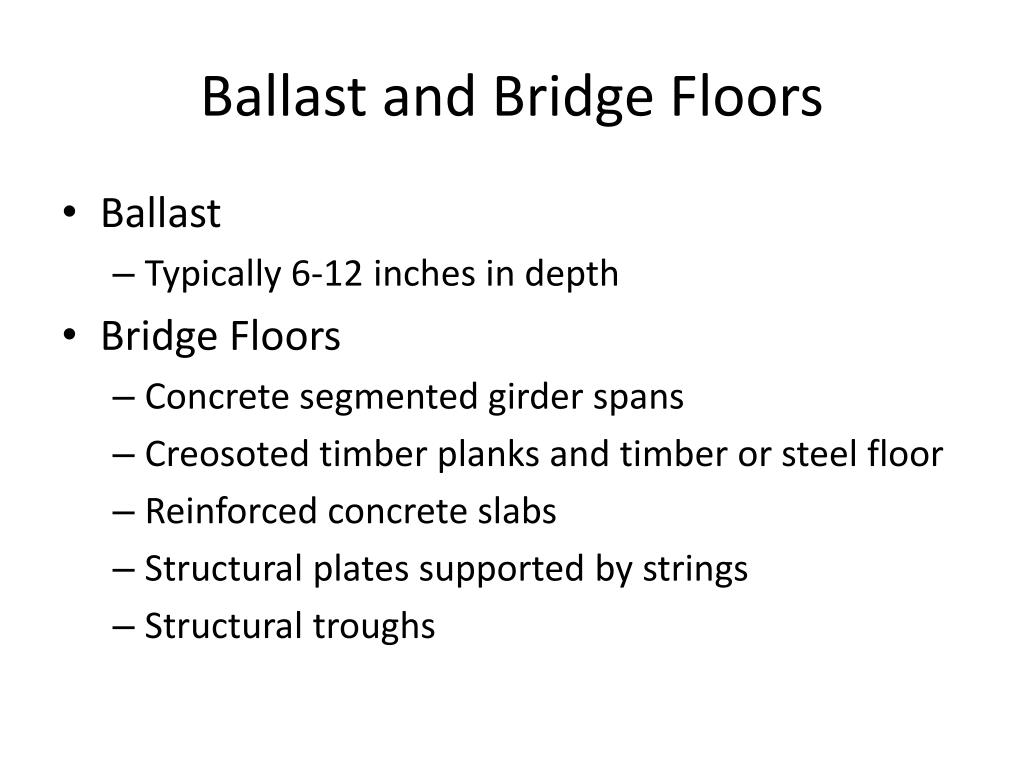 Ballast and Bridge Floors

• Ballast
– Typically 6-12 inches in depth
• Bridge Floors
– Concrete segmented girder spans
– Creosoted timber planks and timber or steel floor
– Reinforced concrete slabs
– Structural plates supported by strings
– Structural troughs